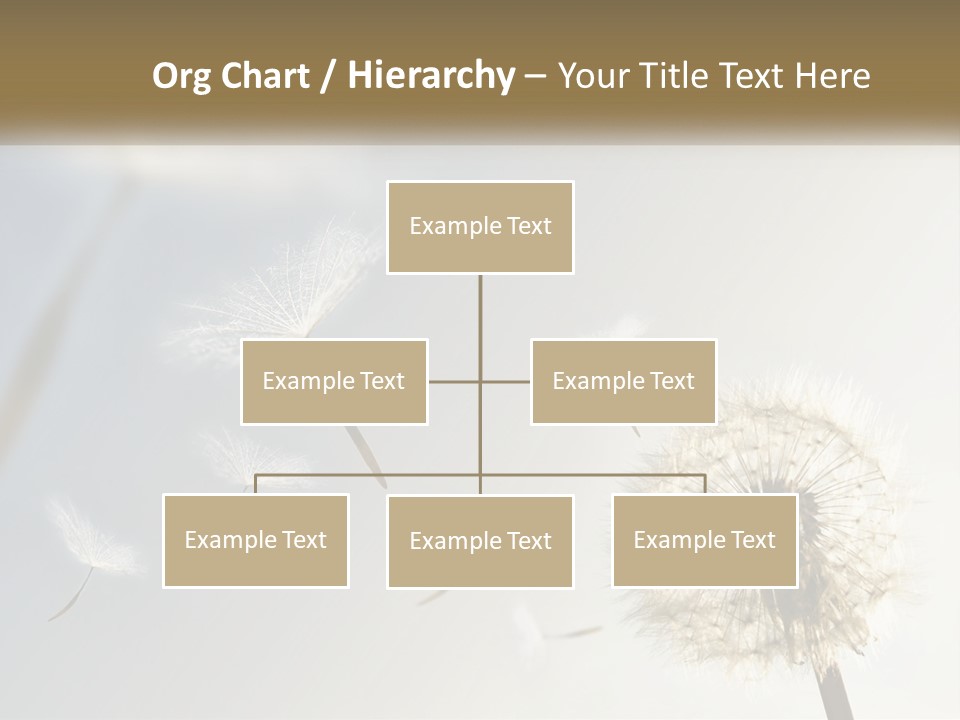 Org Chart / Hierarchy – Your Title Text Here

Example Text

Example Text

Example Text

Example Text

Example Text

Example Text